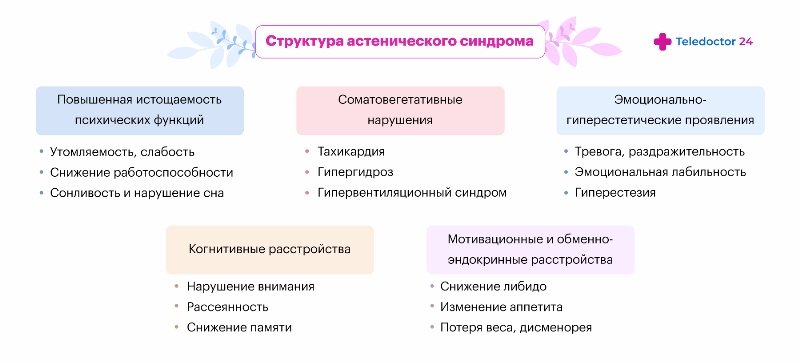 Структура астенического синдрома

Teledoctor 24

Повышенная истощаемость психических функций

• Утомляемость, слабость
• Снижение работоспособности
• Сонливость и нарушение сна

Соматовегетативные нарушения

• Тахикардия
• Гипергидроз
• Гипервентиляционный синдром

Эмоционально-гиперестетические проявления

• Тревога, раздражительность
• Эмоциональная лабильность
• Гиперестезия

Когнитивные расстройства

• Нарушение внимания
• Рассеянность
• Снижение памяти

Мотивационные и обменно-эндокринные расстройства

• Снижение либидо
• Изменение аппетита
• Потеря веса, дисменорея